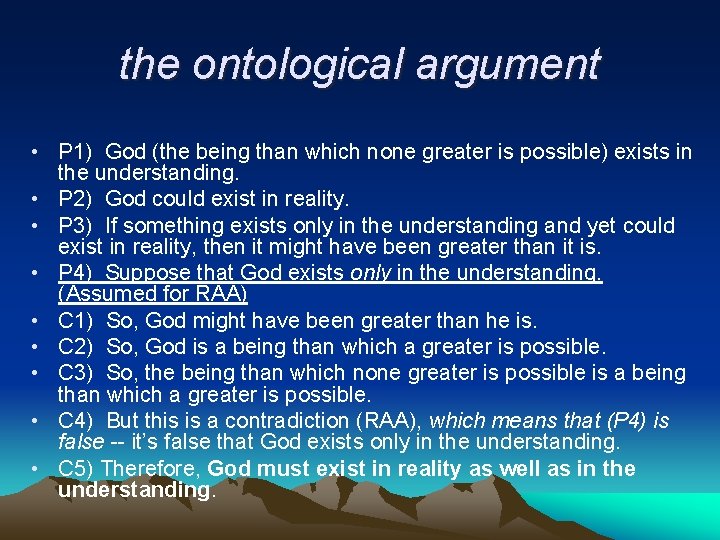 the ontological argument

• P1) God (the being than which none greater is possible) exists in the understanding.
• P2) God could exist in reality.
• P3) If something exists only in the understanding and yet could exist in reality, then it might have been greater than it is.
• P4) Suppose that God exists only in the understanding. (Assumed for RAA)
• C1) So, God might have been greater than he is.
• C2) So, God is a being than which a greater is possible.
• C3) So, the being than which none greater is possible is a being than which a greater is possible.
• C4) But this is a contradiction (RAA), which means that (P4) is false -- it's false that God exists only in the understanding.
• C5) Therefore, God must exist in reality as well as in the understanding.